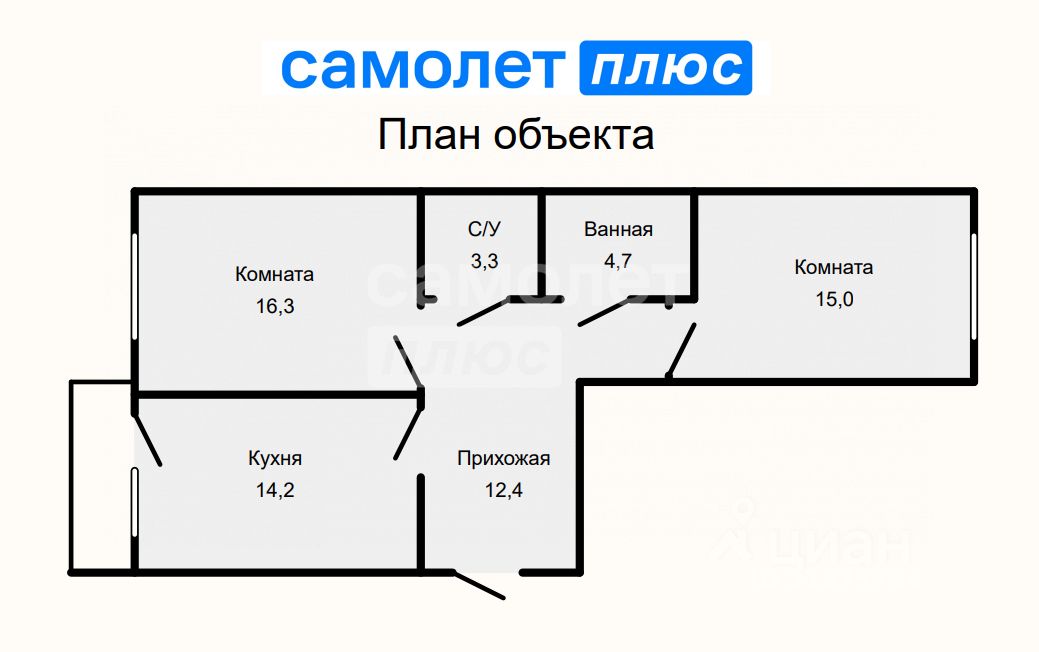 самолет плюс

План объекта

Комната
16,3

С/У
3,3

Ванная
4,7

Комната
15,0

самолет плюс

Кухня
14,2

Прихожая
12,4

циан